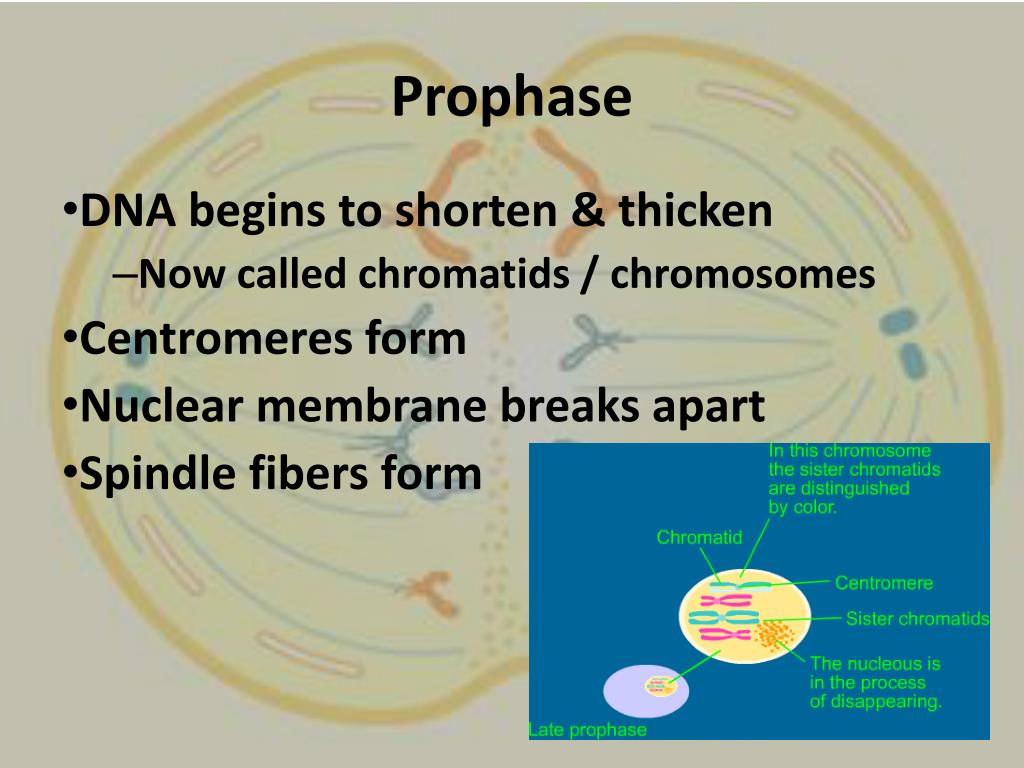 Prophase

•DNA begins to shorten & thicken
–Now called chromatids / chromosomes
•Centromeres form
•Nuclear membrane breaks apart
•Spindle fibers form

In this chromosome the sister chromatids are distinguished by color.

Chromatid

Centromere

Sister chromatids

The nucleous is in the process of disappearing.

Late prophase